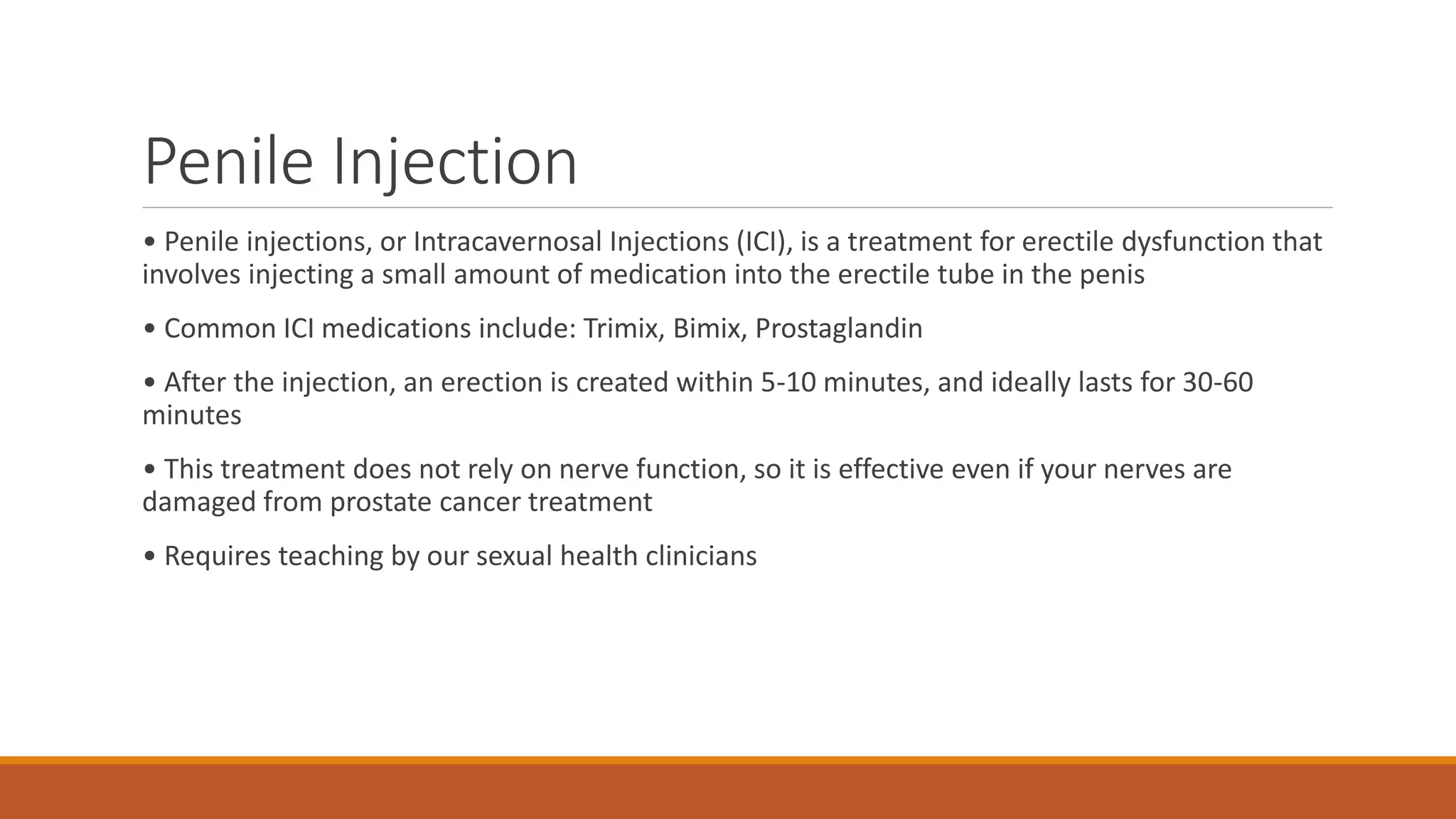 Penile Injection

• Penile injections, or Intracavernosal Injections (ICI), is a treatment for erectile dysfunction that involves injecting a small amount of medication into the erectile tube in the penis

• Common ICI medications include: Trimix, Bimix, Prostaglandin

• After the injection, an erection is created within 5-10 minutes, and ideally lasts for 30-60 minutes

• This treatment does not rely on nerve function, so it is effective even if your nerves are damaged from prostate cancer treatment

• Requires teaching by our sexual health clinicians